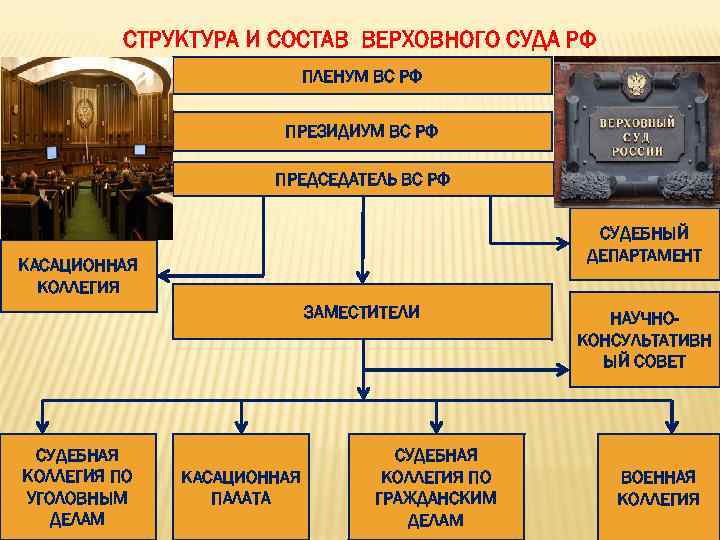 СТРУКТУРА И СОСТАВ ВЕРХОВНОГО СУДА РФ

ПЛЕНУМ ВС РФ

ПРЕЗИДИУМ ВС РФ

ПРЕДСЕДАТЕЛЬ ВС РФ

ВЕРХОВНЫЙ СУД РОССИИ

СУДЕБНЫЙ ДЕПАРТАМЕНТ

КАСАЦИОННАЯ КОЛЛЕГИЯ

ЗАМЕСТИТЕЛИ

НАУЧНО-КОНСУЛЬТАТИВНЫЙ СОВЕТ

СУДЕБНАЯ КОЛЛЕГИЯ ПО УГОЛОВНЫМ ДЕЛАМ

КАСАЦИОННАЯ ПАЛАТА

СУДЕБНАЯ КОЛЛЕГИЯ ПО ГРАЖДАНСКИМ ДЕЛАМ

ВОЕННАЯ КОЛЛЕГИЯ